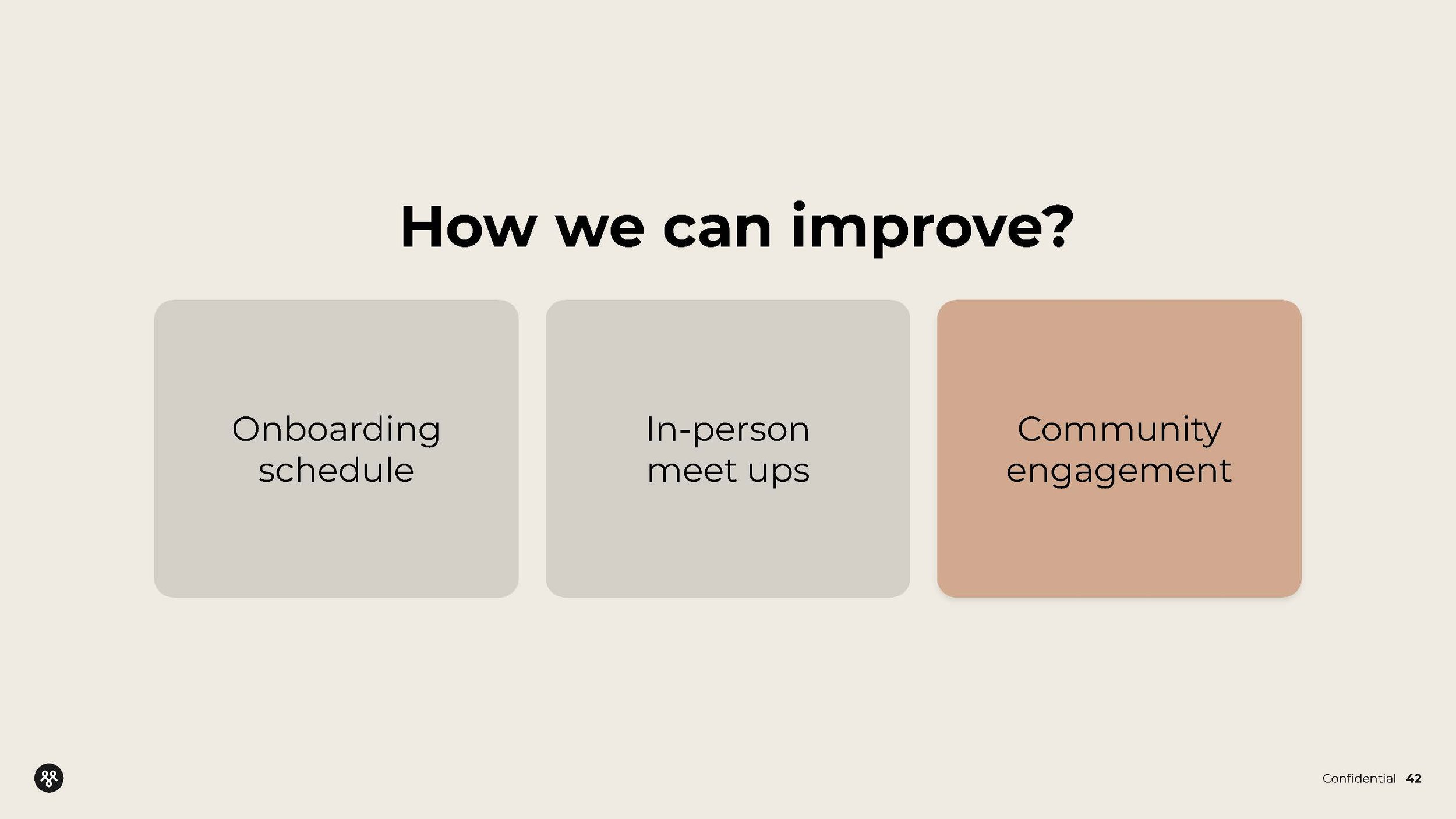 How we can improve?

Onboarding schedule

In-person meet ups

Community engagement

Confidential 42